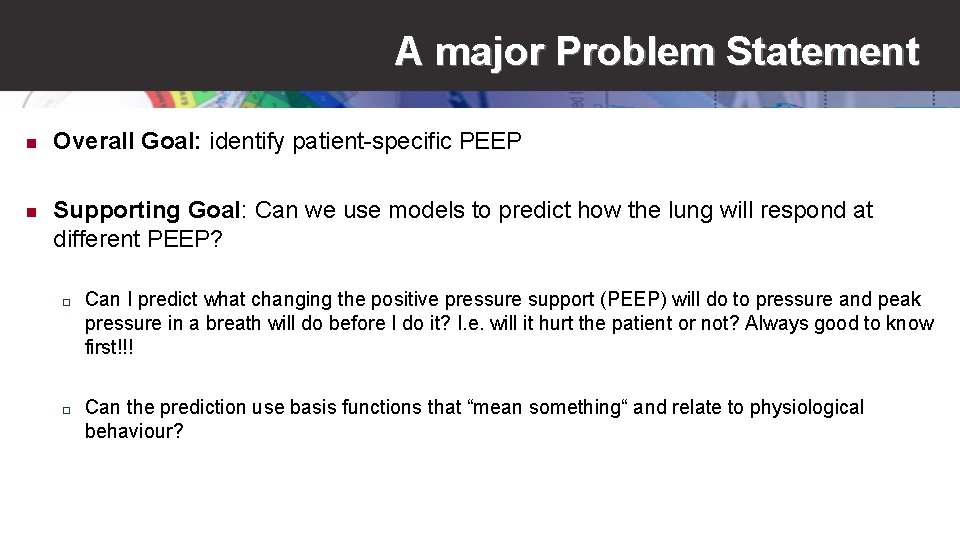 A major Problem Statement

Overall Goal: identify patient-specific PEEP

Supporting Goal: Can we use models to predict how the lung will respond at different PEEP?

Can I predict what changing the positive pressure support (PEEP) will do to pressure and peak pressure in a breath will do before I do it? I.e. will it hurt the patient or not? Always good to know first!!!

Can the prediction use basis functions that “mean something“ and relate to physiological behaviour?